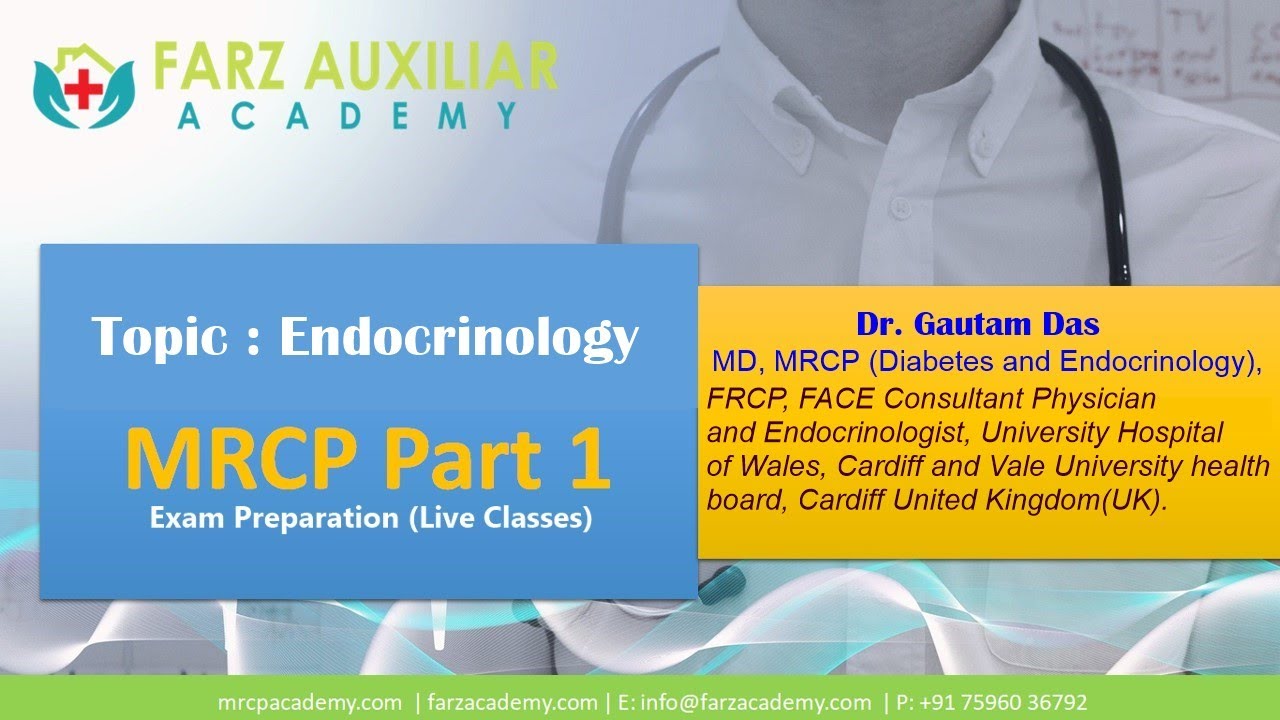 FARZ AUXILIAR
ACADEMY

Topic : Endocrinology

MRCP Part 1
Exam Preparation (Live Classes)

Dr. Gautam Das
MD, MRCP (Diabetes and Endocrinology), FRCP, FACE Consultant Physician and Endocrinologist, University Hospital of Wales, Cardiff and Vale University health board, Cardiff United Kingdom(UK).

mrcpacademy.com | farzacademy.com | E: info@farzacademy.com | P: +91 75960 36792